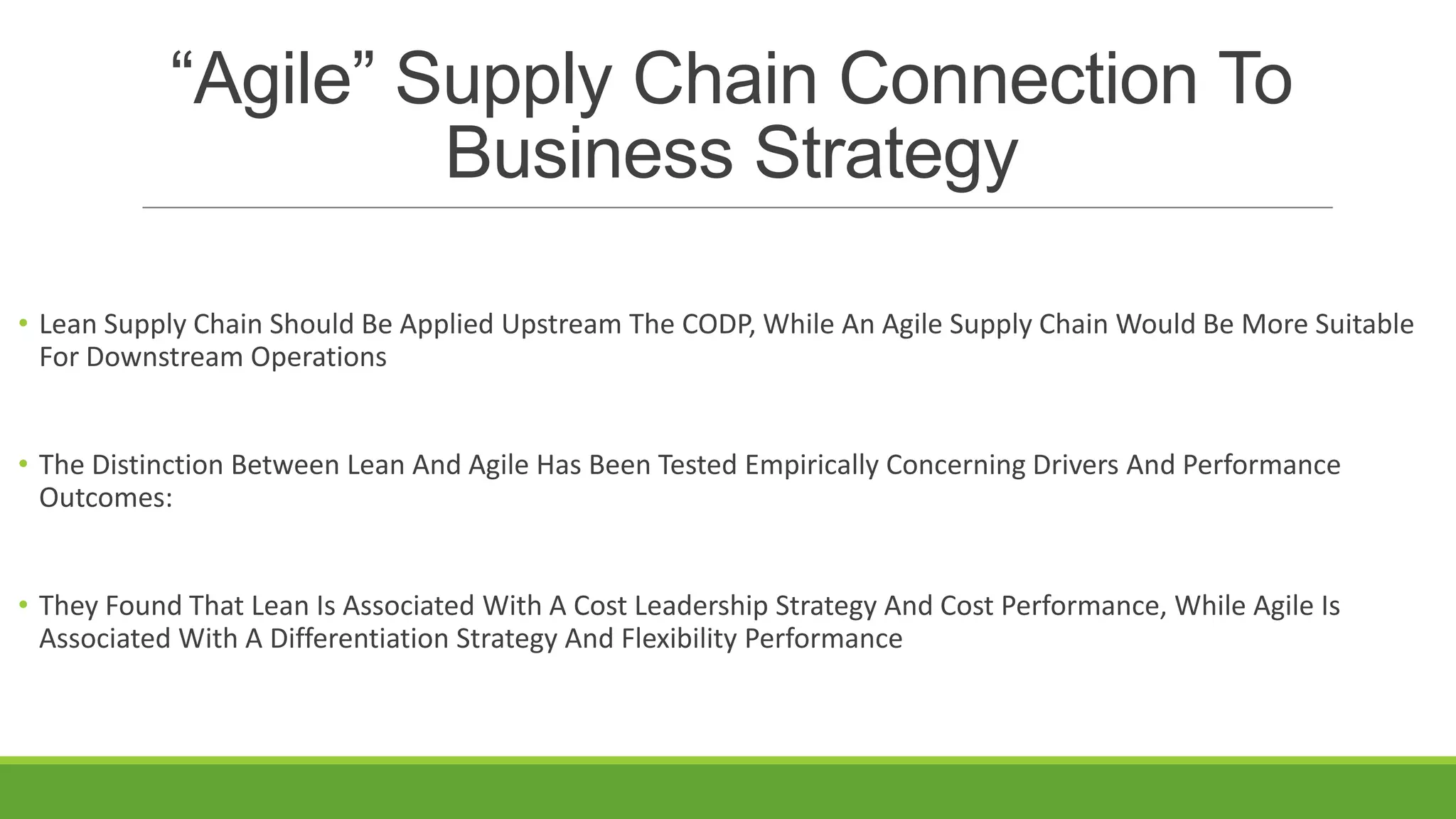 “Agile” Supply Chain Connection To Business Strategy

• Lean Supply Chain Should Be Applied Upstream The CODP, While An Agile Supply Chain Would Be More Suitable For Downstream Operations

• The Distinction Between Lean And Agile Has Been Tested Empirically Concerning Drivers And Performance Outcomes:

• They Found That Lean Is Associated With A Cost Leadership Strategy And Cost Performance, While Agile Is Associated With A Differentiation Strategy And Flexibility Performance